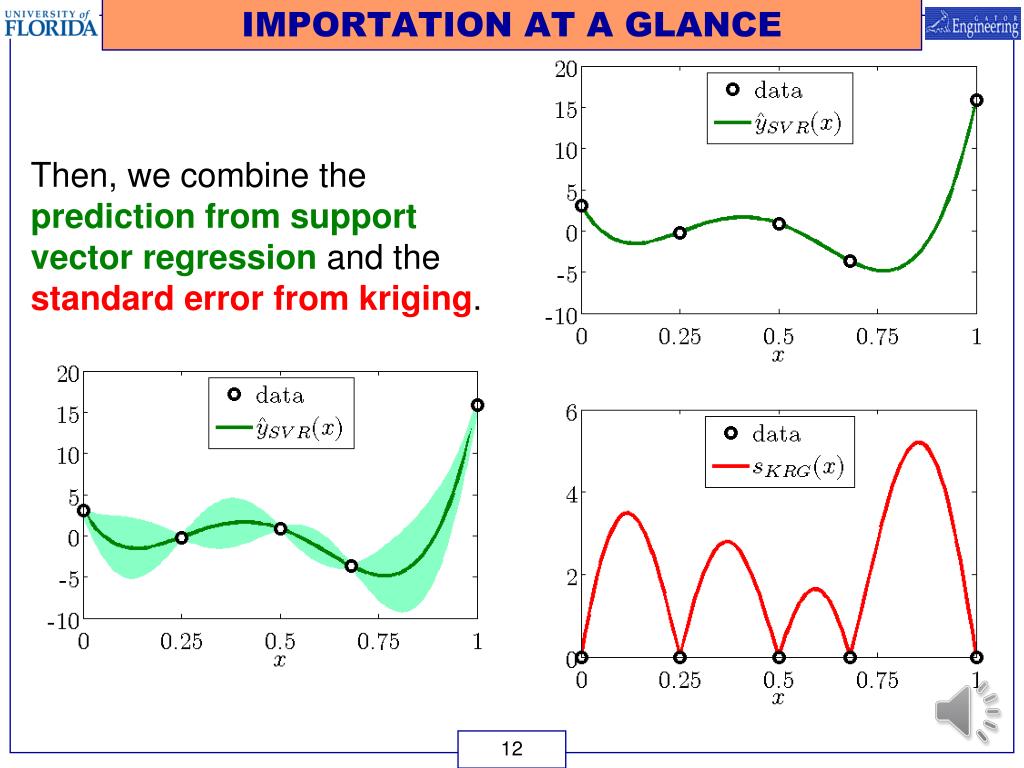 UNIVERSITY of FLORIDA

IMPORTATION AT A GLANCE

GATOR Engineering

Then, we combine the **prediction from support vector regression** and the **standard error from kriging**.

20
15
10
5
0
-5
-10
0
0.25
0.5
0.75
1
$x$
data
$\hat{y}_{SVR}(x)$

20
15
10
5
0
-5
-10
0
0.25
0.5
0.75
1
$x$
data
$\hat{y}_{SVR}(x)$

6
4
2
0
0
0.25
0.5
0.75
1
$x$
data
$s_{KRG}(x)$

12